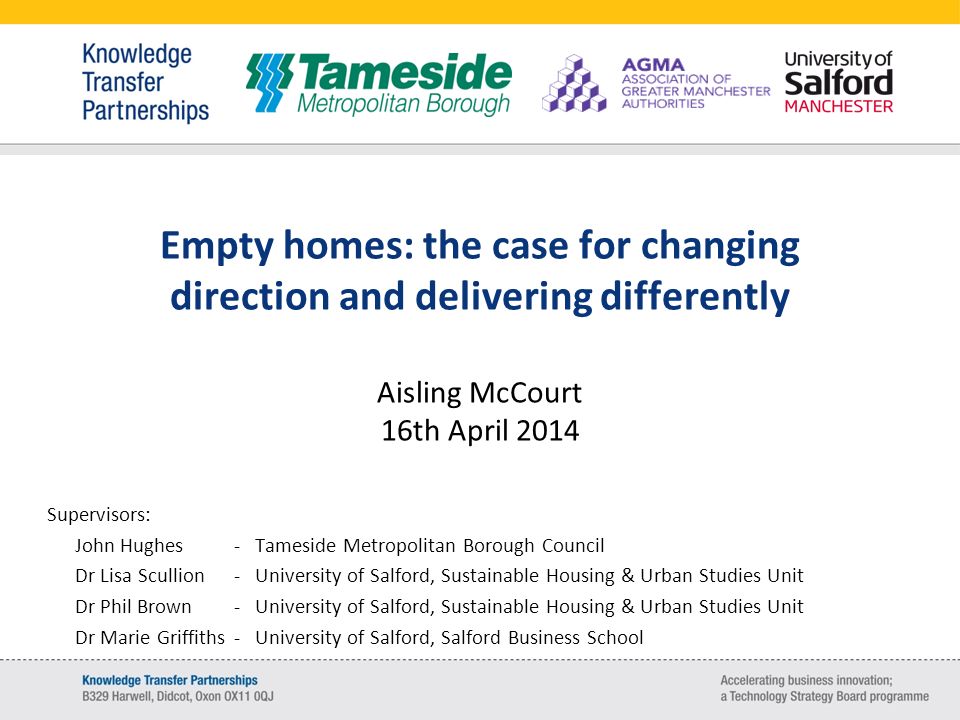 Knowledge Transfer Partnerships

Tameside Metropolitan Borough

AGMA ASSOCIATION OF GREATER MANCHESTER AUTHORITIES

University of Salford MANCHESTER

Empty homes: the case for changing direction and delivering differently

Aisling McCourt
16th April 2014

Supervisors:
John Hughes - Tameside Metropolitan Borough Council
Dr Lisa Scullion - University of Salford, Sustainable Housing & Urban Studies Unit
Dr Phil Brown - University of Salford, Sustainable Housing & Urban Studies Unit
Dr Marie Griffiths - University of Salford, Salford Business School

Knowledge Transfer Partnerships
B329 Harwell, Didcot, Oxon OX11 0QJ

Accelerating business innovation;
a Technology Strategy Board programme